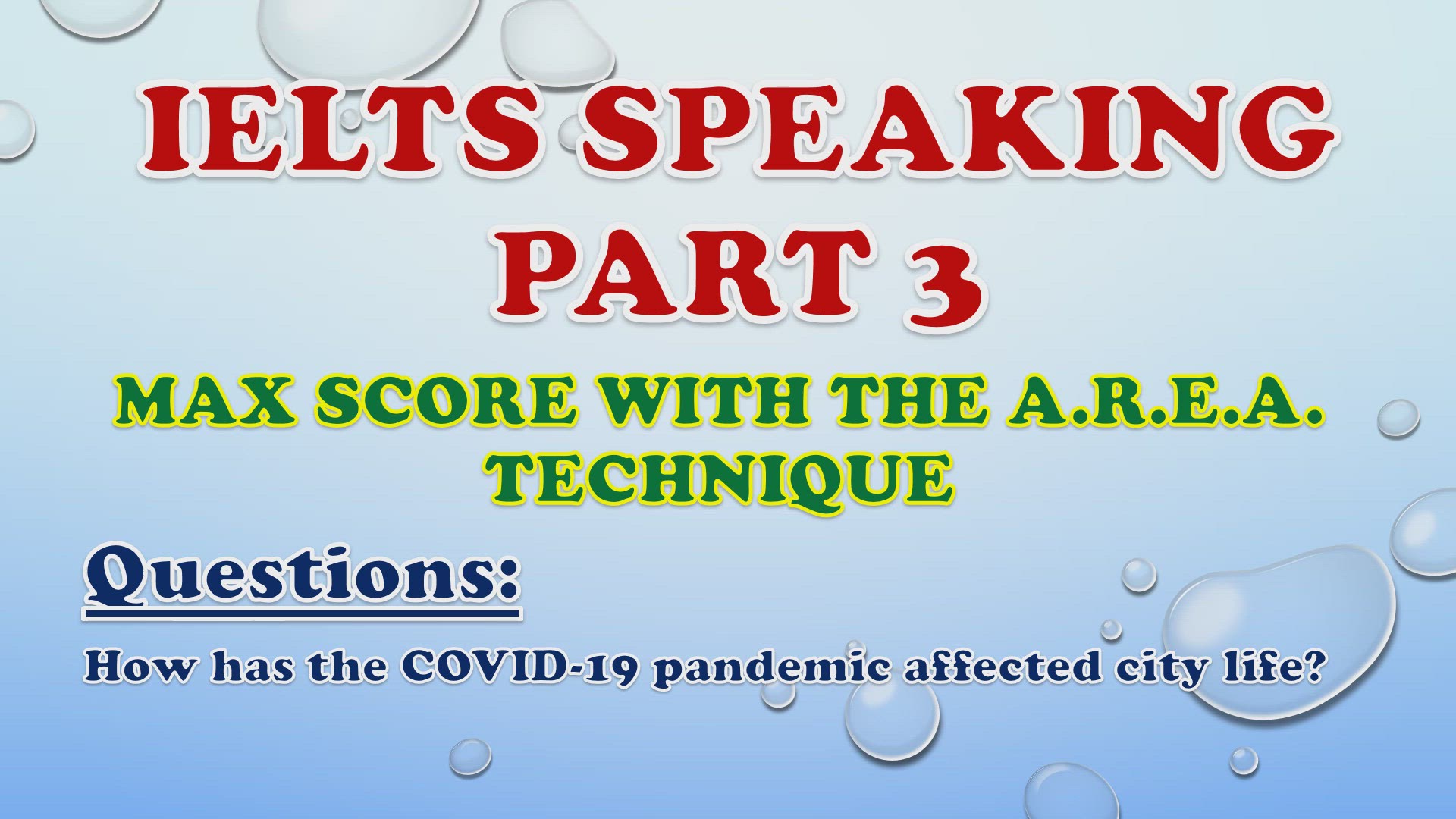 IELTS SPEAKING PART 3

MAX SCORE WITH THE A.R.E.A. TECHNIQUE

Questions:

How has the COVID-19 pandemic affected city life?